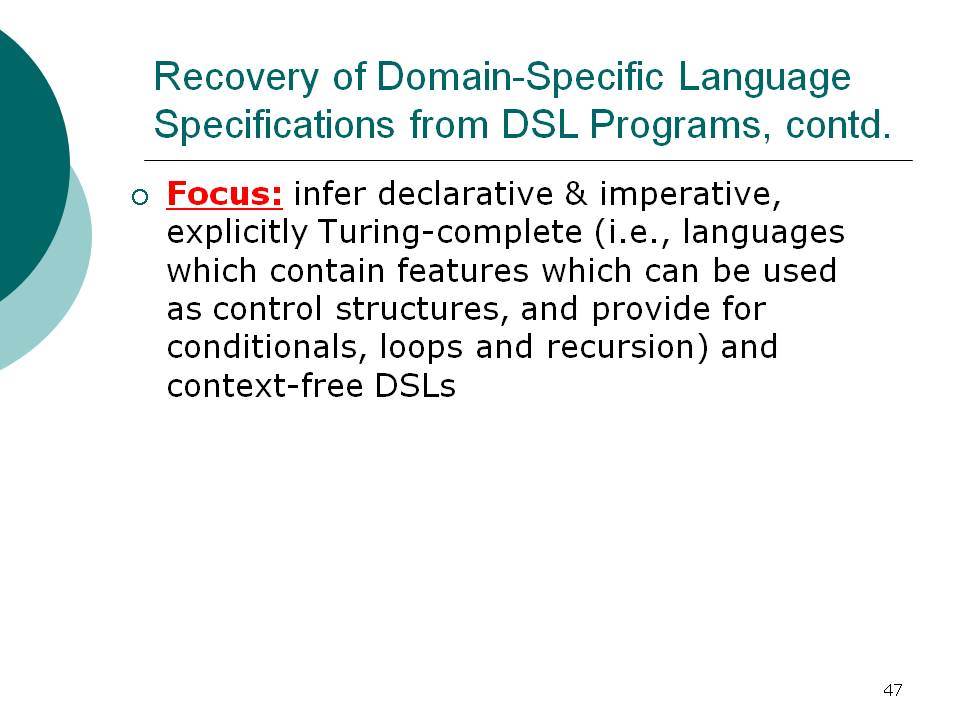 Recovery of Domain-Specific Language Specifications from DSL Programs, contd.

○ Focus: infer declarative & imperative, explicitly Turing-complete (i.e., languages which contain features which can be used as control structures, and provide for conditionals, loops and recursion) and context-free DSLs

47